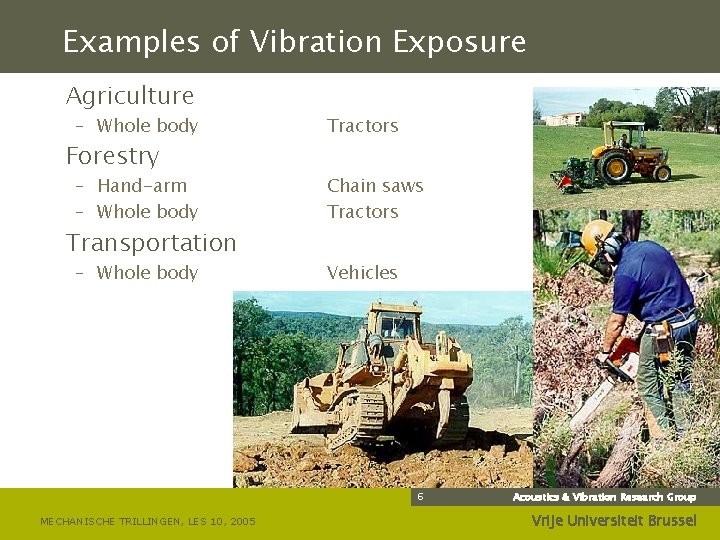 Examples of Vibration Exposure

Agriculture

– Whole body Tractors

Forestry

– Hand-arm Chain saws

– Whole body Tractors

Transportation

– Whole body Vehicles

6

Acoustics & Vibration Research Group

MECHANISCHE TRILLINGEN, LES 10, 2005

Vrije Universiteit Brussel